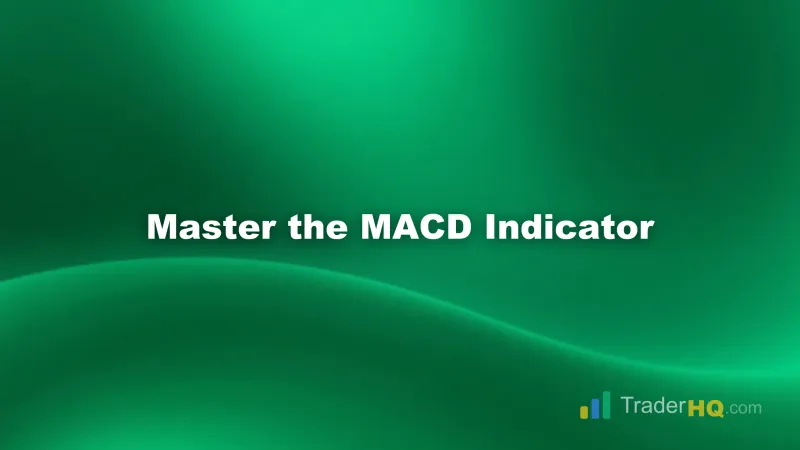 Master the MACD Indicator

TraderHQ.com